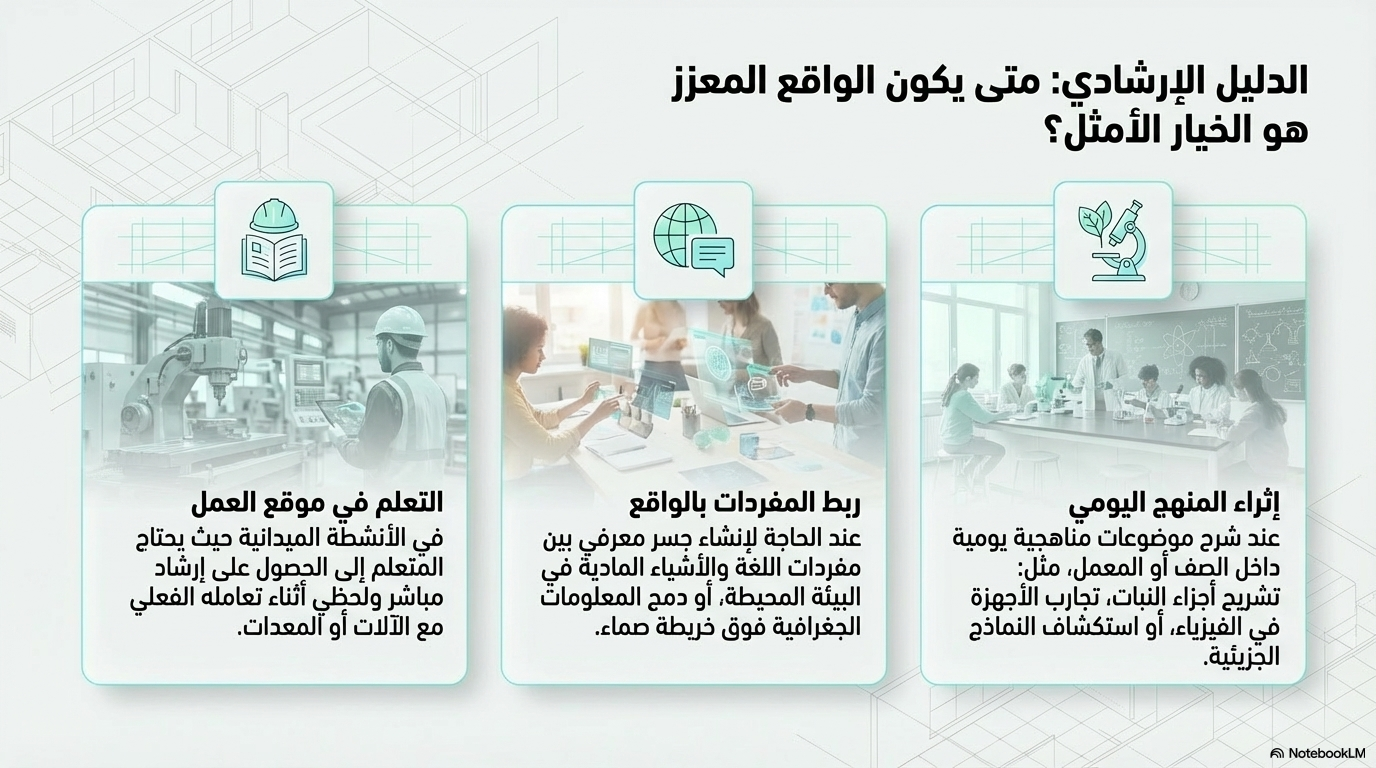 الدليل الإرشادي: متى يكون الواقع المعزز هو الخيار الأمثل؟

إثراء المنهج اليومي
عند شرح موضوعات مناهجية يومية داخل الصف أو المعمل، مثل: تشريح أجزاء النبات، تجارب الأجهزة في الفيزياء، أو استكشاف النماذج الجزيئية.

ربط المفردات بالواقع
عند الحاجة لإنشاء جسر معرفي بين مفردات اللغة والأشياء المادية في البيئة المحيطة، أو دمج المعلومات الجغرافية فوق خريطة صماء.

التعلم في موقع العمل
في الأنشطة الميدانية حيث يحتاج المتعلم إلى الحصول على إرشاد مباشر ولحظي أثناء تعامله الفعلي مع الآلات أو المعدات.

NotebookLM